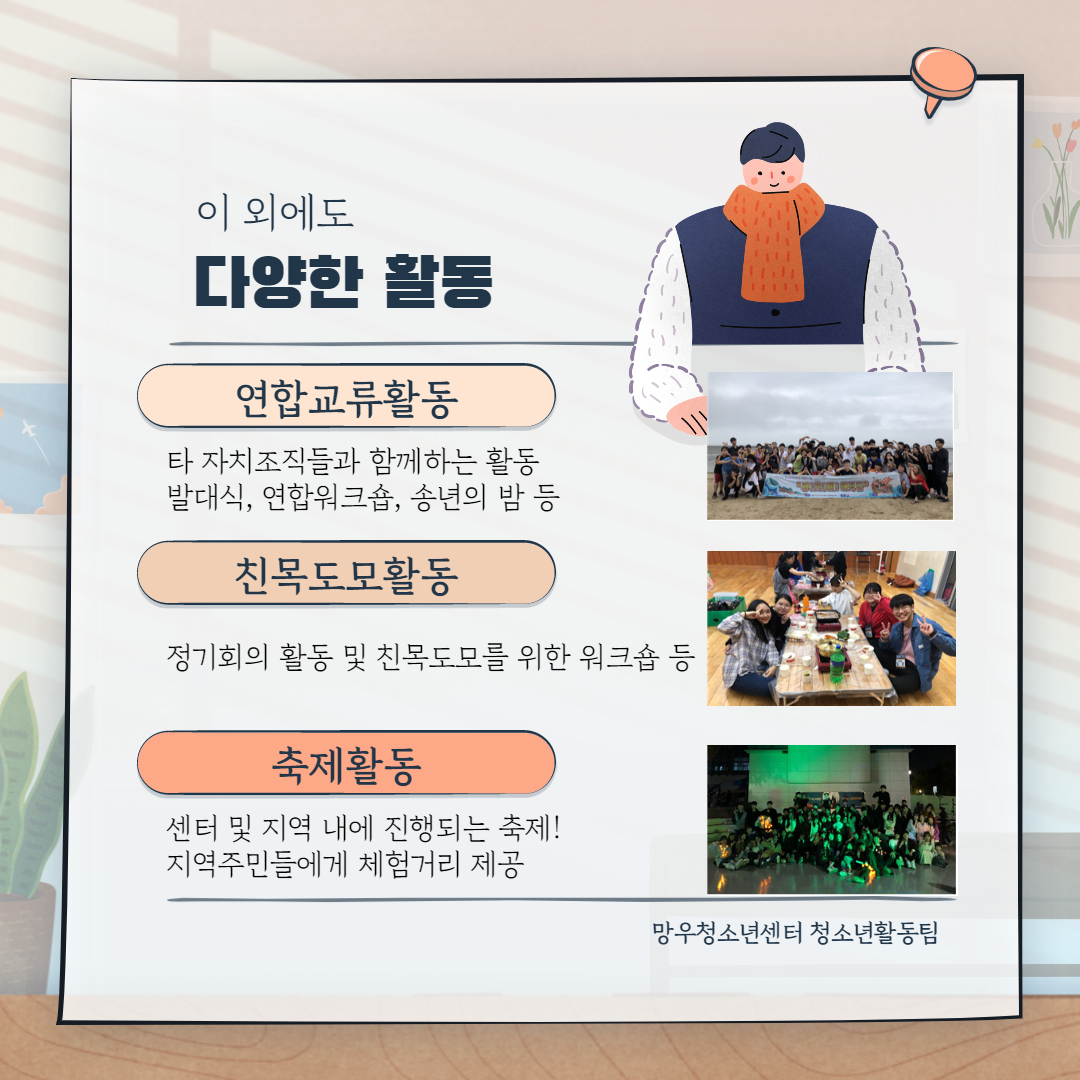 이 외에도
다양한 활동

연합교류활동

타 자치조직들과 함께하는 활동
발대식, 연합워크숍, 송년의 밤 등

친목도모활동

정기회의 활동 및 친목도모를 위한 워크숍 등

축제활동

센터 및 지역 내에 진행되는 축제!
지역주민들에게 체험거리 제공

망우청소년센터 청소년활동팀